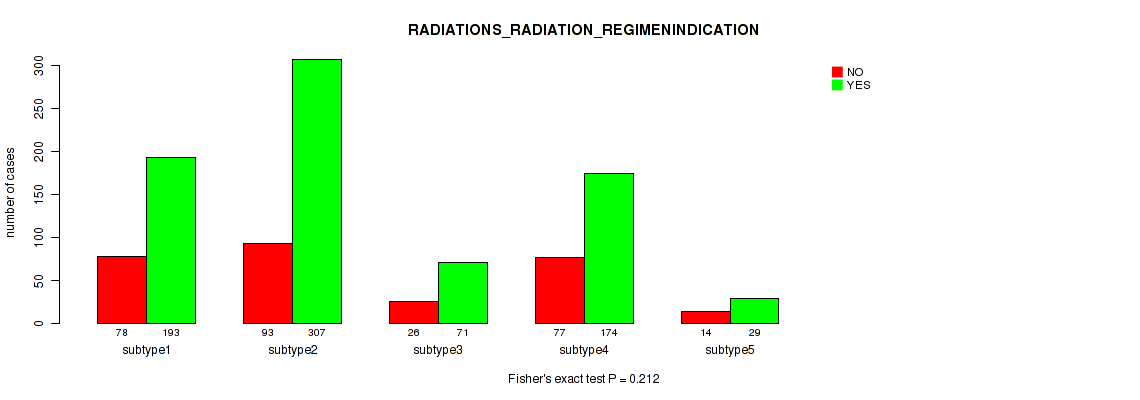 RADIATIONS_RADIATION_REGIMENINDICATION

NO
YES

number of cases

0
50
100
150
200
250
300

78 193
subtype1

93 307
subtype2

26 71
subtype3

77 174
subtype4

14 29
subtype5

Fisher's exact test P = 0.212